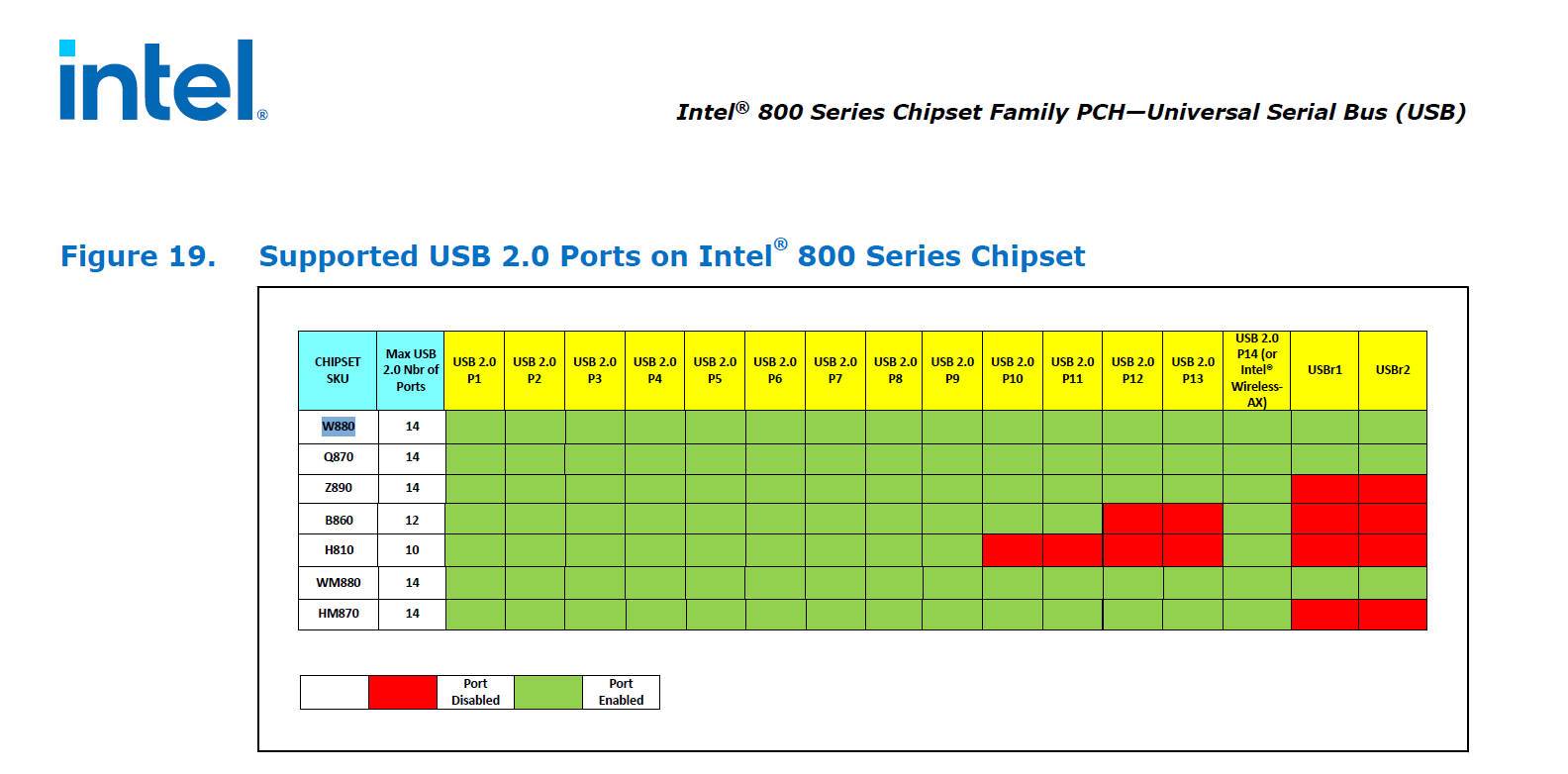 intel®

Intel® 800 Series Chipset Family PCH—Universal Serial Bus (USB)

Figure 19. Supported USB 2.0 Ports on Intel® 800 Series Chipset

| CHIPSET SKU | Max USB 2.0 Nbr of Ports | USB 2.0 P1 | USB 2.0 P2 | USB 2.0 P3 | USB 2.0 P4 | USB 2.0 P5 | USB 2.0 P6 | USB 2.0 P7 | USB 2.0 P8 | USB 2.0 P9 | USB 2.0 P10 | USB 2.0 P11 | USB 2.0 P12 | USB 2.0 P13 | USB 2.0 P14 (or Intel® Wireless-AX) | USBr1 | USBr2 |
|---|---|---|---|---|---|---|---|---|---|---|---|---|---|---|---|---|---|
| W880 | 14 | | | | | | | | | | | | | | | | |
| Q870 | 14 | | | | | | | | | | | | | | | | |
| Z890 | 14 | | | | | | | | | | | | | | | | |
| B860 | 12 | | | | | | | | | | | | | | | | |
| H810 | 10 | | | | | | | | | | | | | | | | |
| WM880 | 14 | | | | | | | | | | | | | | | | |
| HM870 | 14 | | | | | | | | | | | | | | | | |

Port Disabled
Port Enabled